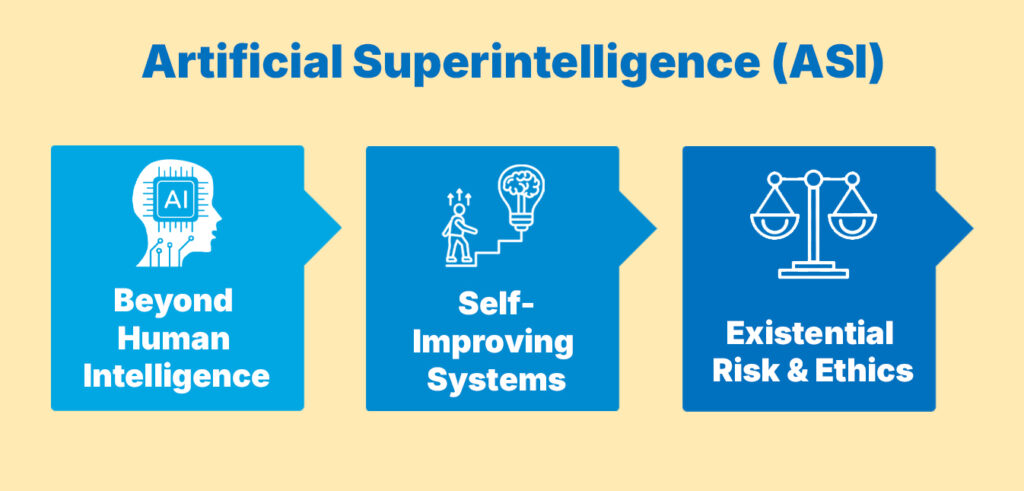 Artificial Superintelligence (ASI)

AI

Beyond Human Intelligence

Self-Improving Systems

Existential Risk & Ethics